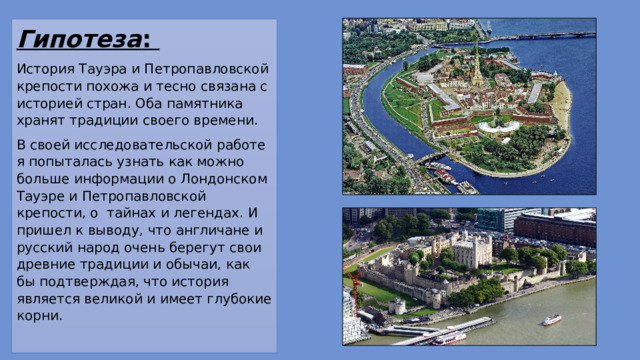 Гипотеза:

История Тауэра и Петропавловской крепости похожа и тесно связана с историей стран. Оба памятника хранят традиции своего времени.

В своей исследовательской работе я попыталась узнать как можно больше информации о Лондонском Тауэре и Петропавловской крепости, о тайнах и легендах. И пришел к выводу, что англичане и русский народ очень берегут свои древние традиции и обычаи, как бы подтверждая, что история является великой и имеет глубокие корни.